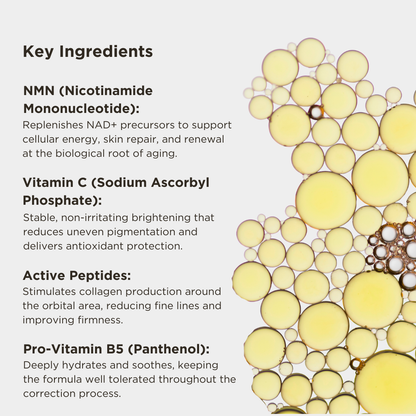 Key Ingredients

NMN (Nicotinamide Mononucleotide):
Replenishes NAD+ precursors to support cellular energy, skin repair, and renewal at the biological root of aging.

Vitamin C (Sodium Ascorbyl Phosphate):
Stable, non-irritating brightening that reduces uneven pigmentation and delivers antioxidant protection.

Active Peptides:
Stimulates collagen production around the orbital area, reducing fine lines and improving firmness.

Pro-Vitamin B5 (Panthenol):
Deeply hydrates and soothes, keeping the formula well tolerated throughout the correction process.